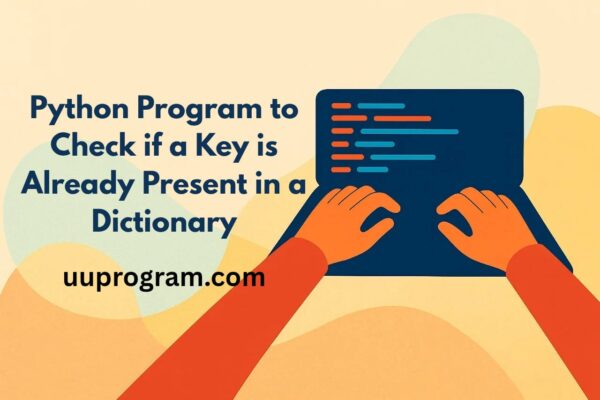 Python Program to Check if a Key is Already Present in a Dictionary

uuprogram.com